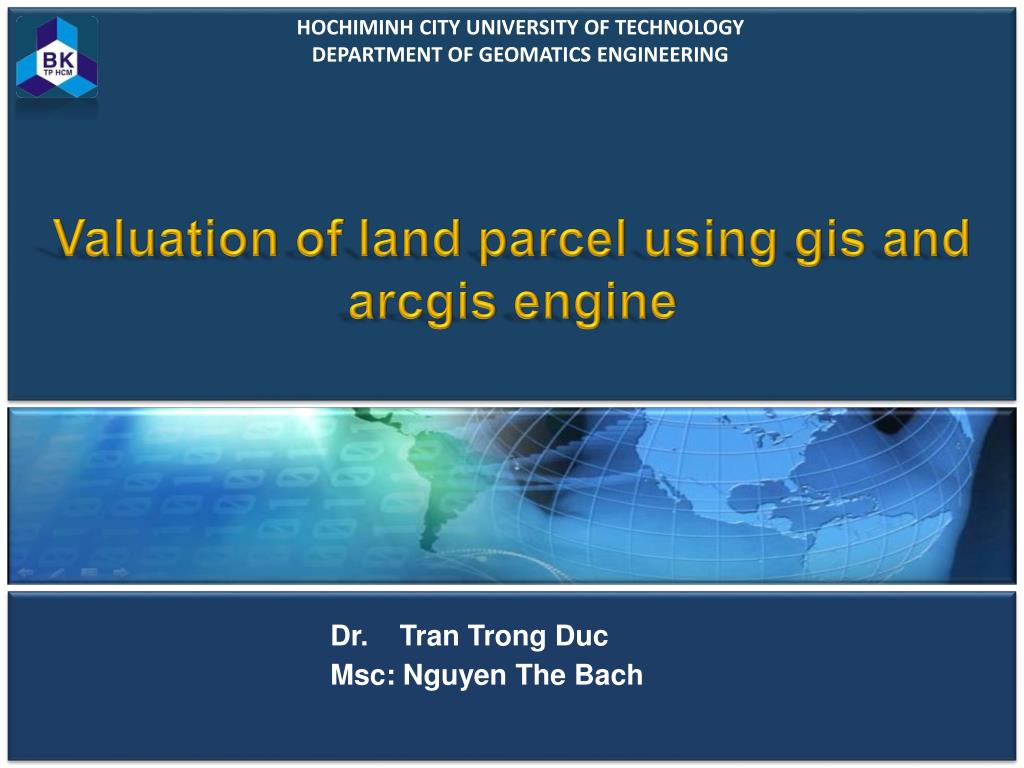 BK
TP HCM

HOCHIMINH CITY UNIVERSITY OF TECHNOLOGY
DEPARTMENT OF GEOMATICS ENGINEERING

Valuation of land parcel using gis and arcgis engine

Dr. Tran Trong Duc
Msc: Nguyen The Bach